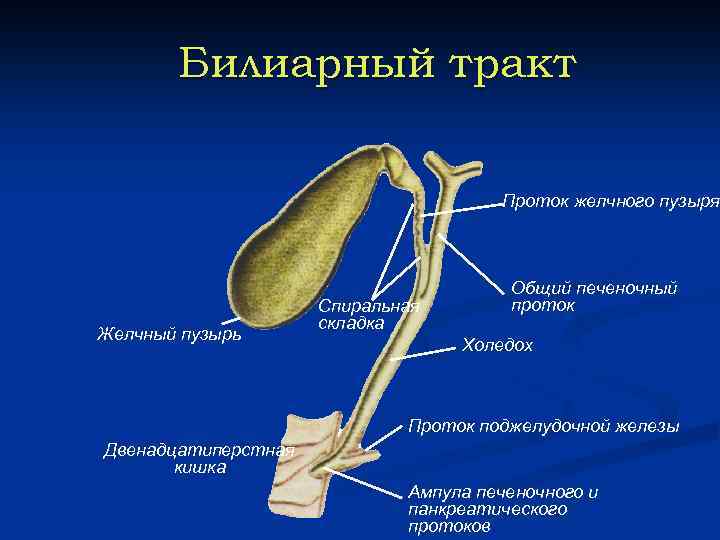 Билиарный тракт

Проток желчного пузыря

Общий печеночный проток

Спиральная складка

Желчный пузырь

Холедох

Проток поджелудочной железы

Двенадцатиперстная кишка

Ампула печеночного и панкреатического протоков